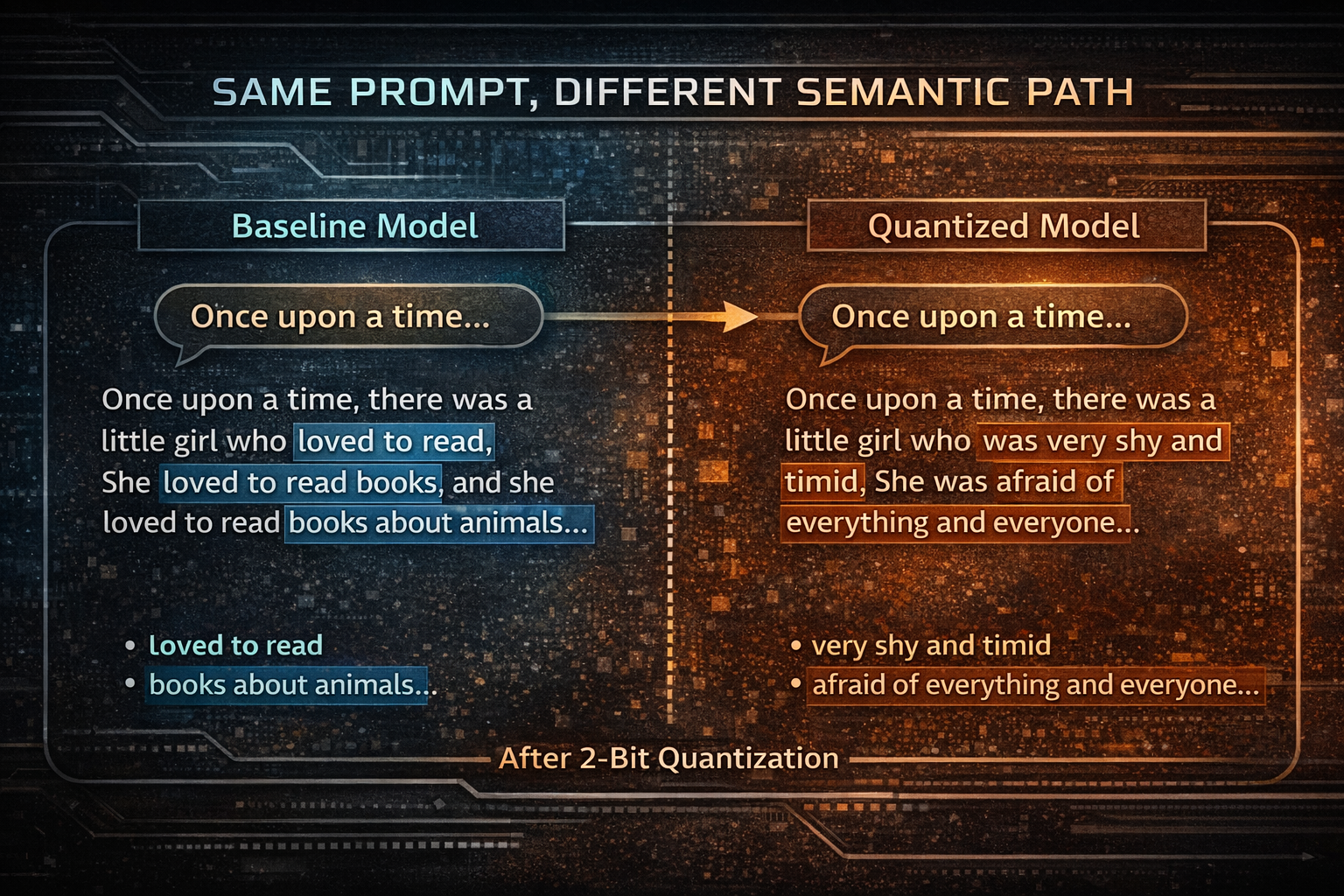 SAME PROMPT, DIFFERENT SEMANTIC PATH

Baseline Model

Once upon a time...

Once upon a time, there was a little girl who loved to read, She loved to read books, and she loved to read books about animals...

• loved to read
• books about animals...

Quantized Model

Once upon a time...

Once upon a time, there was a little girl who was very shy and timid, She was afraid of everything and everyone...

• very shy and timid
• afraid of everything and everyone...

After 2-Bit Quantization